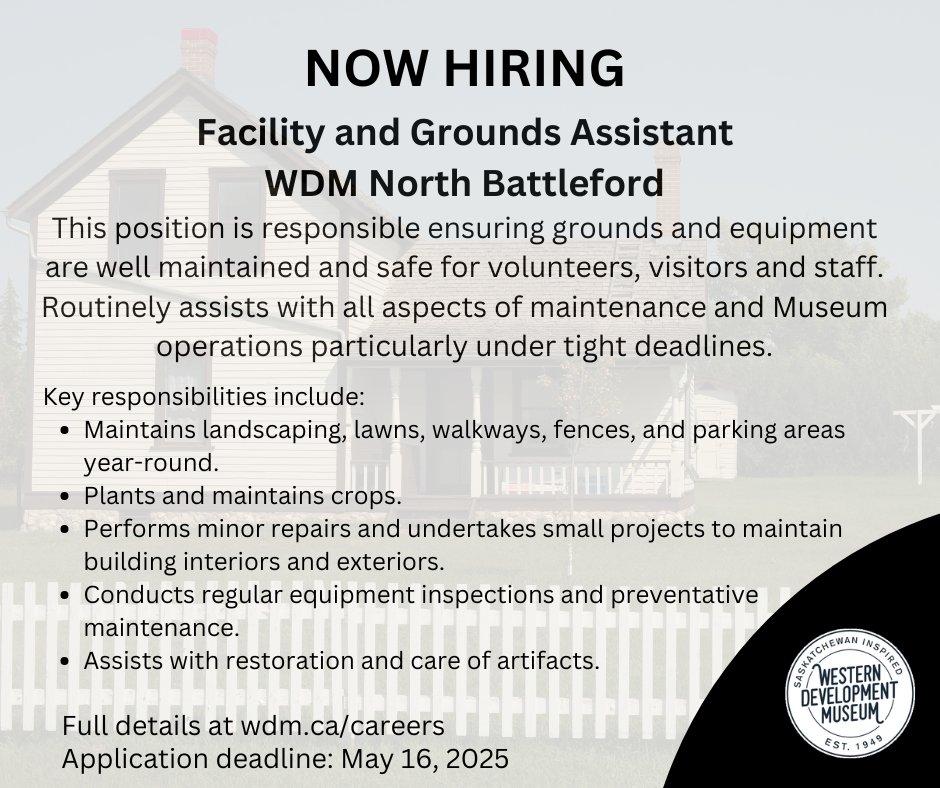 NOW HIRING
Facility and Grounds Assistant
WDM North Battleford

This position is responsible ensuring grounds and equipment are well maintained and safe for volunteers, visitors and staff. Routinely assists with all aspects of maintenance and Museum operations particularly under tight deadlines.

Key responsibilities include:
- Maintains landscaping, lawns, walkways, fences, and parking areas year-round.
- Plants and maintains crops.
- Performs minor repairs and undertakes small projects to maintain building interiors and exteriors.
- Conducts regular equipment inspections and preventative maintenance.
- Assists with restoration and care of artifacts.

Full details at wdm.ca/careers
Application deadline: May 16, 2025

SASKATCHEWAN INSPIRED
WESTERN DEVELOPMENT MUSEUM
EST. 1949